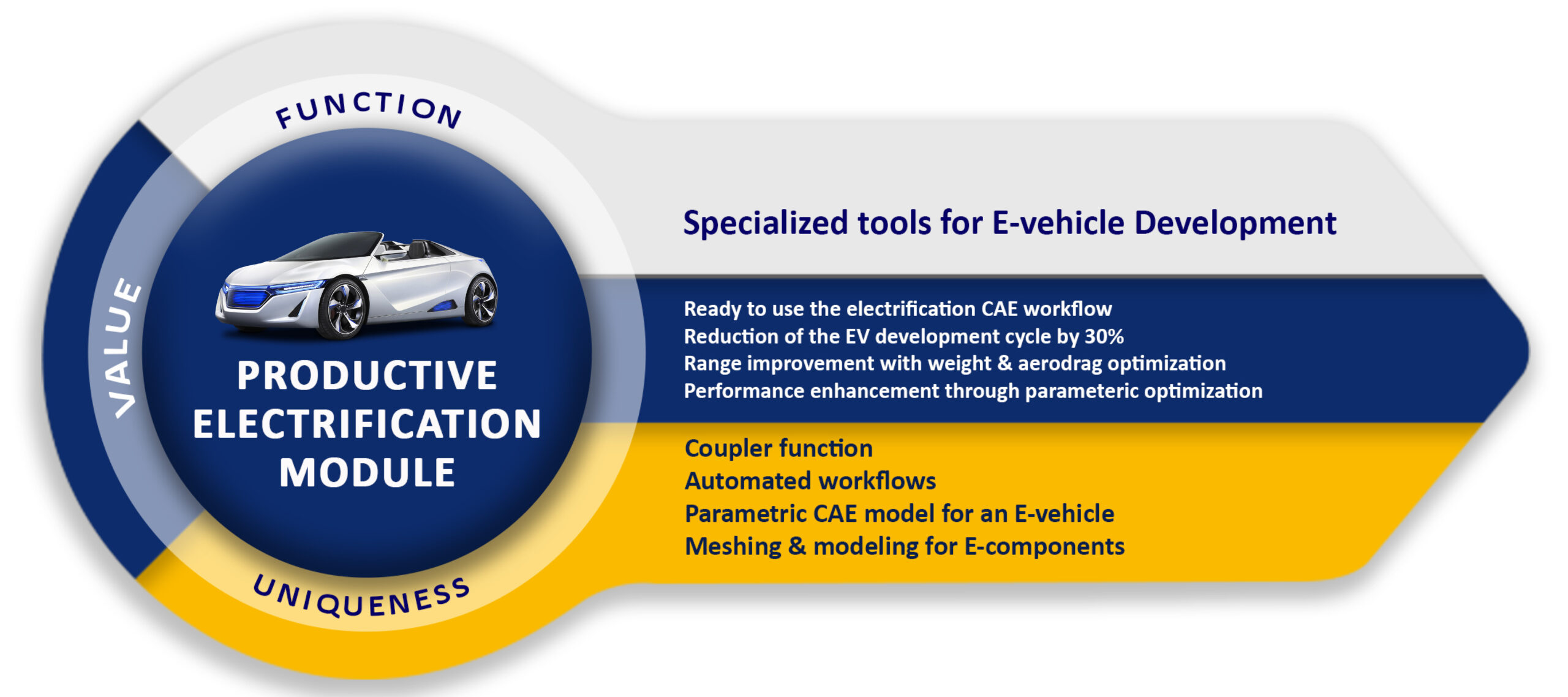 FUNCTION

VALUE

PRODUCTIVE ELECTRIFICATION MODULE

UNIQUENESS

Specialized tools for E-vehicle Development

Ready to use the electrification CAE workflow
Reduction of the EV development cycle by 30%
Range improvement with weight & aerodrag optimization
Performance enhancement through parameteric optimization

Coupler function
Automated workflows
Parametric CAE model for an E-vehicle
Meshing & modeling for E-components